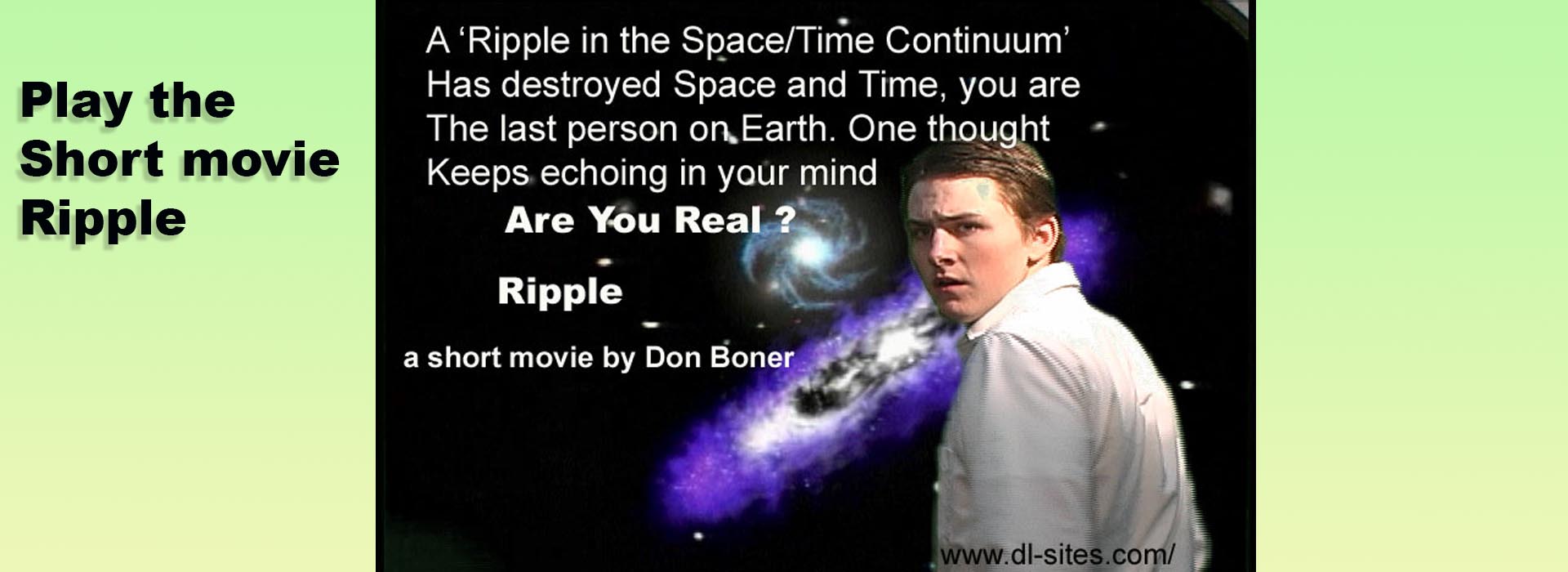 Play the Short movie Ripple

A 'Ripple in the Space/Time Continuum' Has destroyed Space and Time, you are The last person on Earth. One thought Keeps echoing in your mind

Are You Real ?

Ripple

a short movie by Don Boner

www.dl-sites.com/